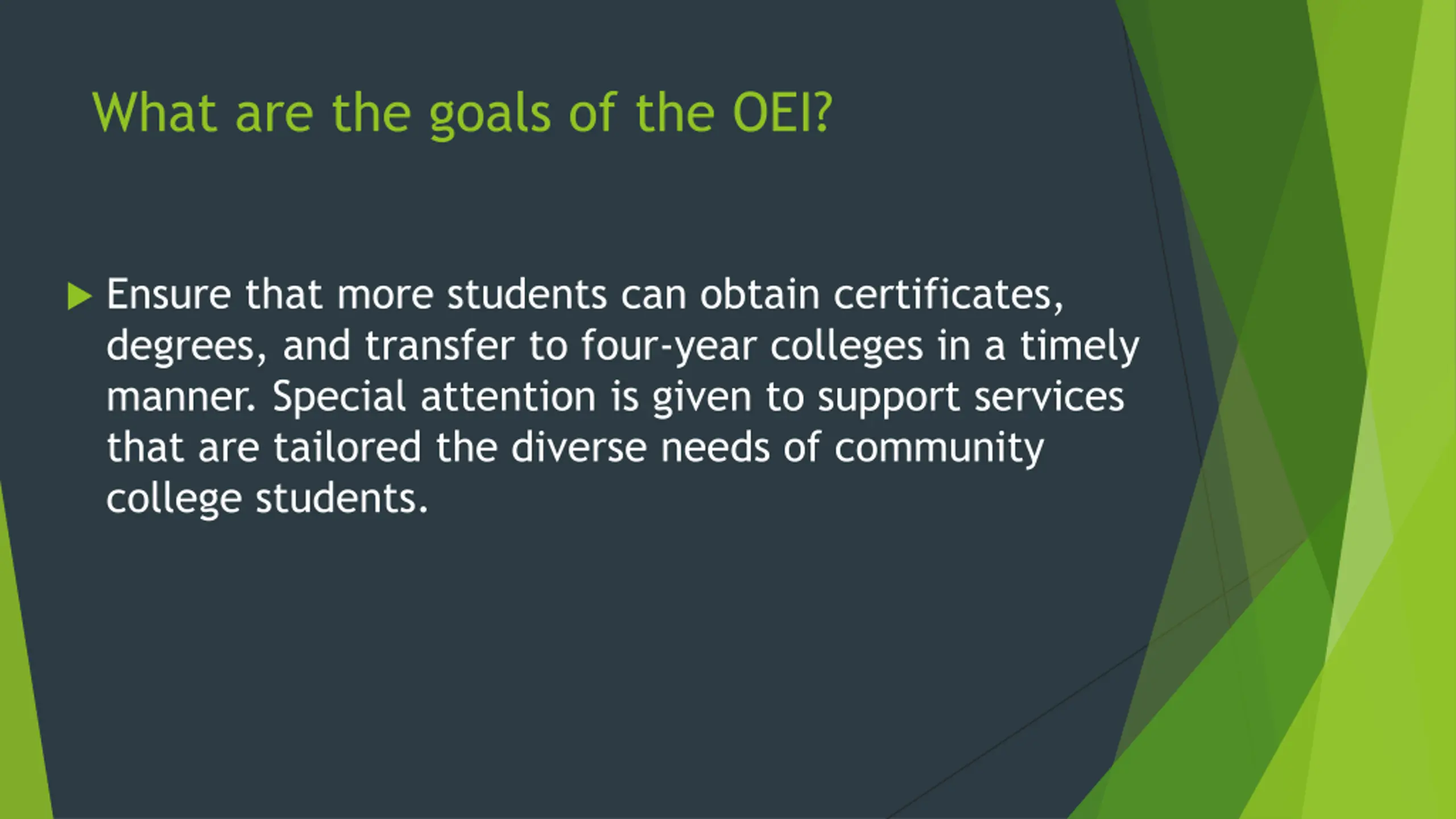 What are the goals of the OEI?

Ensure that more students can obtain certificates, degrees, and transfer to four-year colleges in a timely manner. Special attention is given to support services that are tailored the diverse needs of community college students.